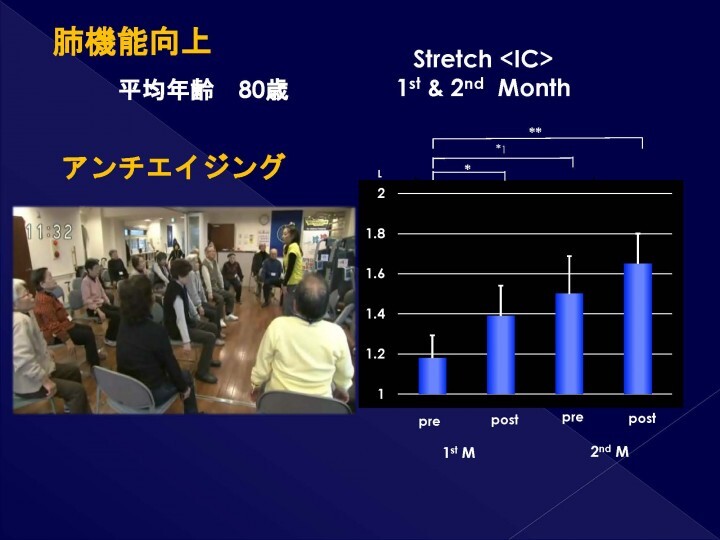 肺機能向上

平均年齢　80歳

アンチエイジング

11:32

Stretch <IC>
$1^{st}$ & $2^{nd}$ Month

**

*

*

L

2

1.8

1.6

1.4

1.2

1

pre

post

pre

post

$1^{st}$ M

$2^{nd}$ M